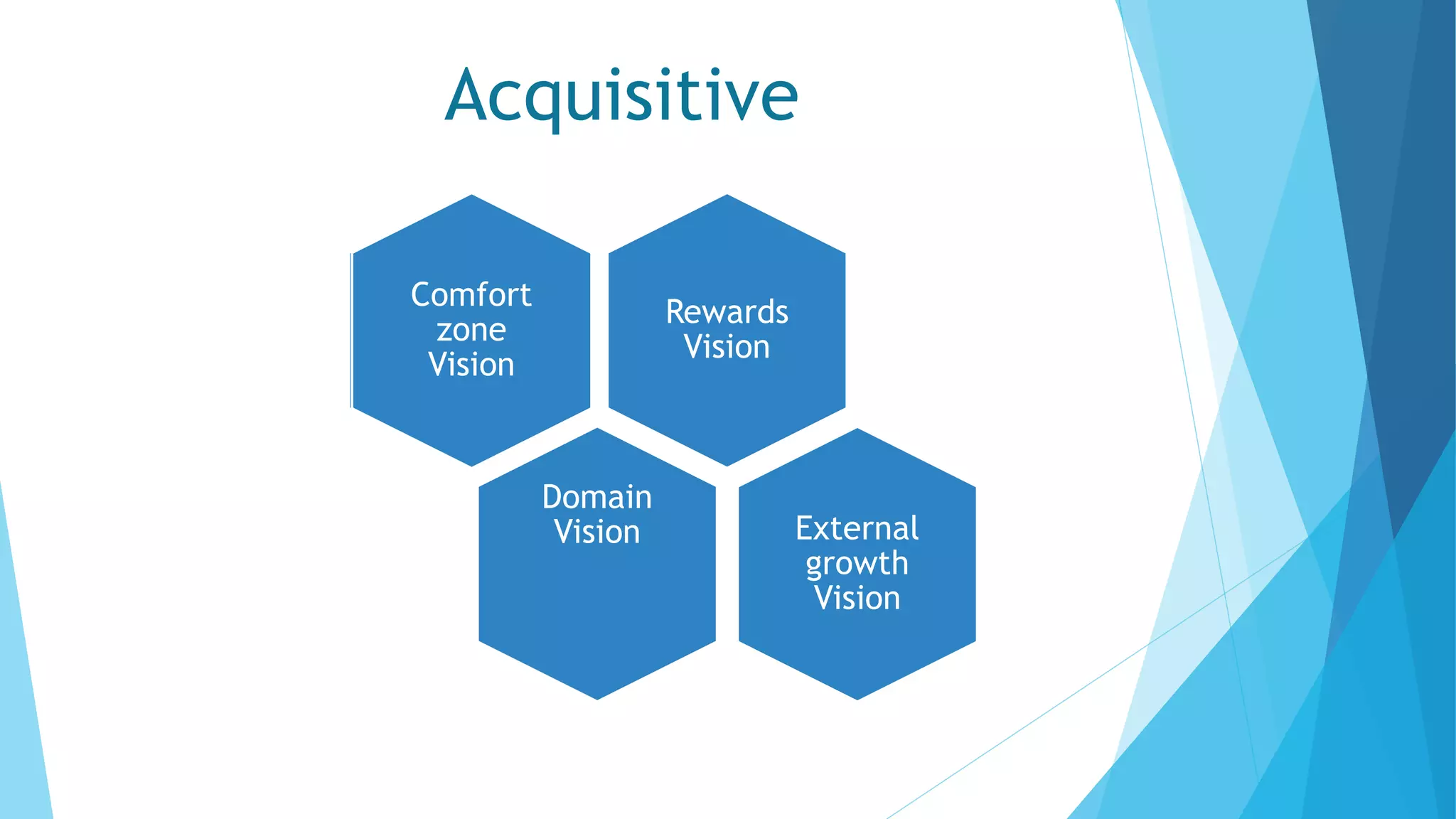 Acquisitive

Comfort zone Vision

Rewards Vision

Domain Vision

External growth Vision